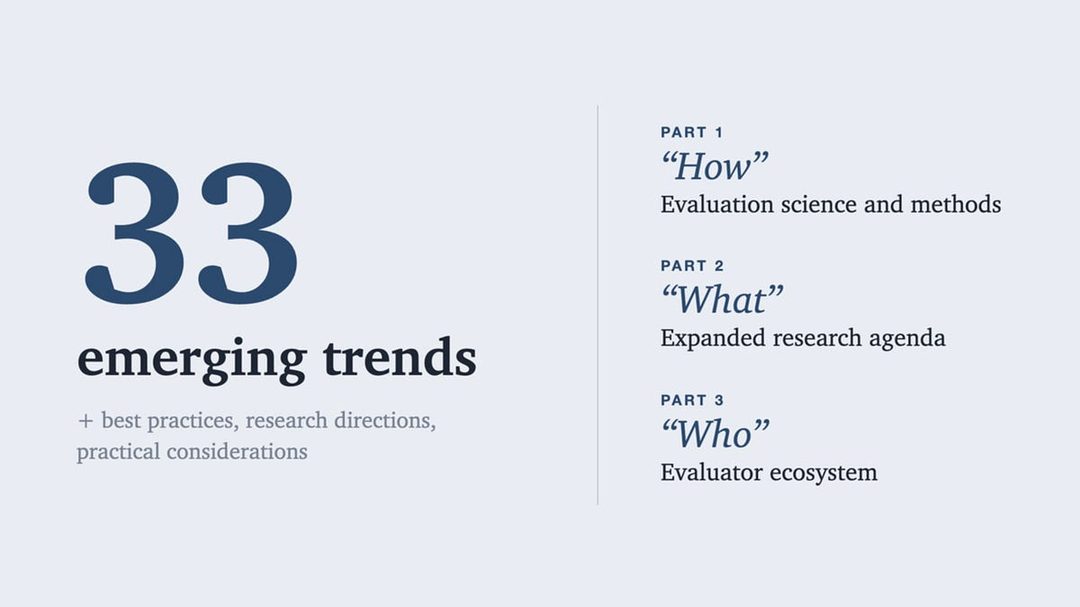 33

emerging trends

+ best practices, research directions, practical considerations

PART 1
"How"
Evaluation science and methods

PART 2
"What"
Expanded research agenda

PART 3
"Who"
Evaluator ecosystem